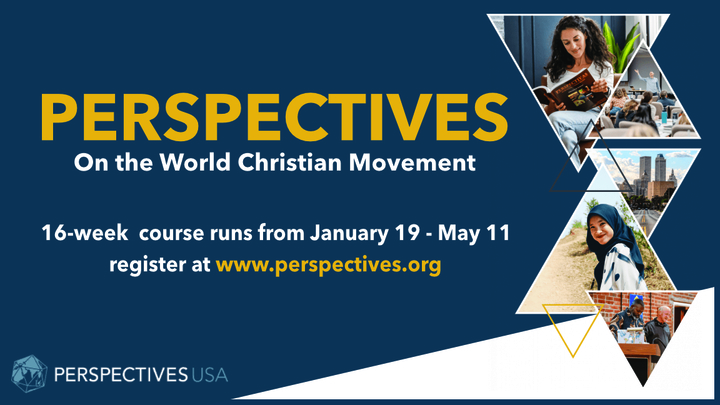 PERSPECTIVES
On the World Christian Movement

16-week course runs from January 19 - May 11
register at www.perspectives.org

PERSPECTIVES USA